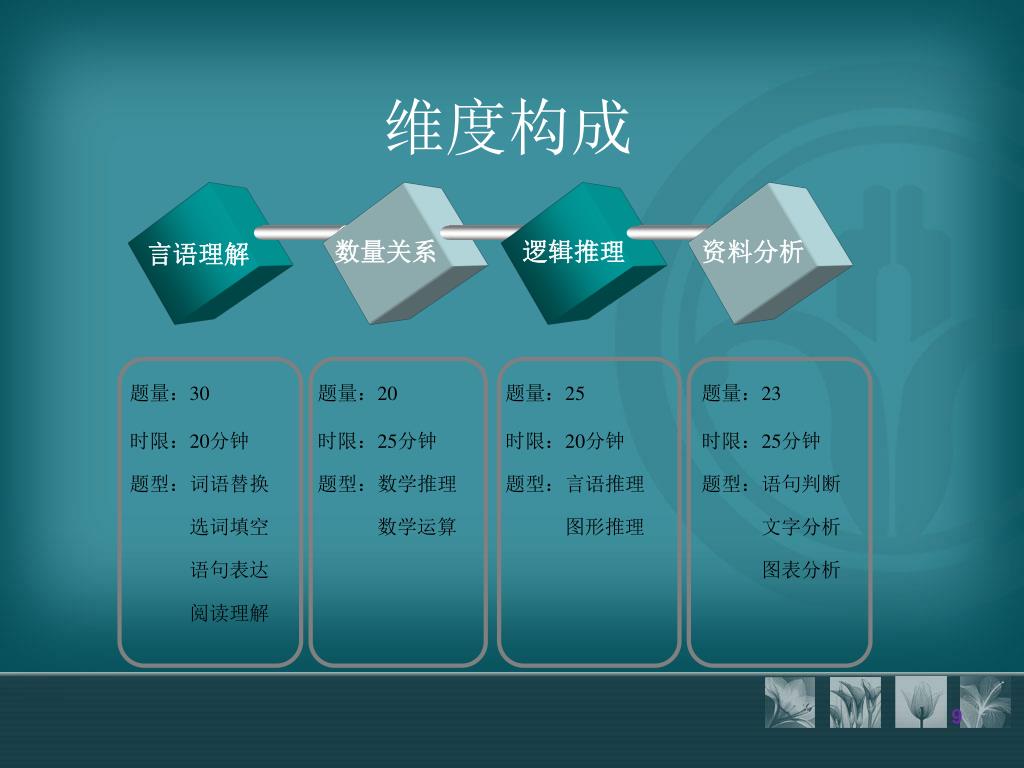 维度构成

言语理解

数量关系

逻辑推理

资料分析

题量：30
时限：20分钟
题型：词语替换
选词填空
语句表达
阅读理解

题量：20
时限：25分钟
题型：数学推理
数学运算

题量：25
时限：20分钟
题型：言语推理
图形推理

题量：23
时限：25分钟
题型：语句判断
文字分析
图表分析

9